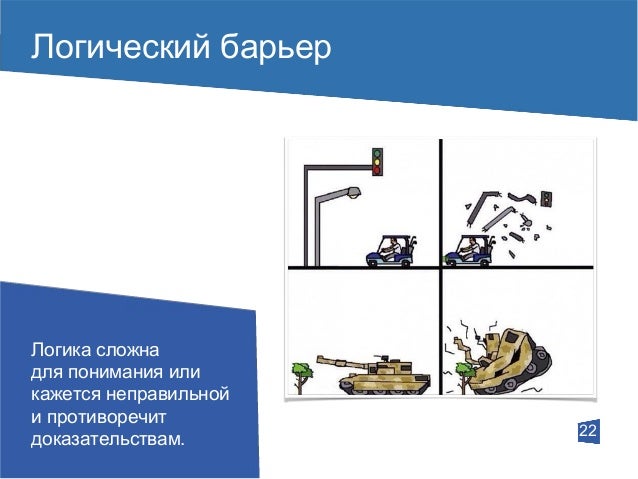 Логический барьер

Логика сложна для понимания или кажется неправильной и противоречит доказательствам.

22